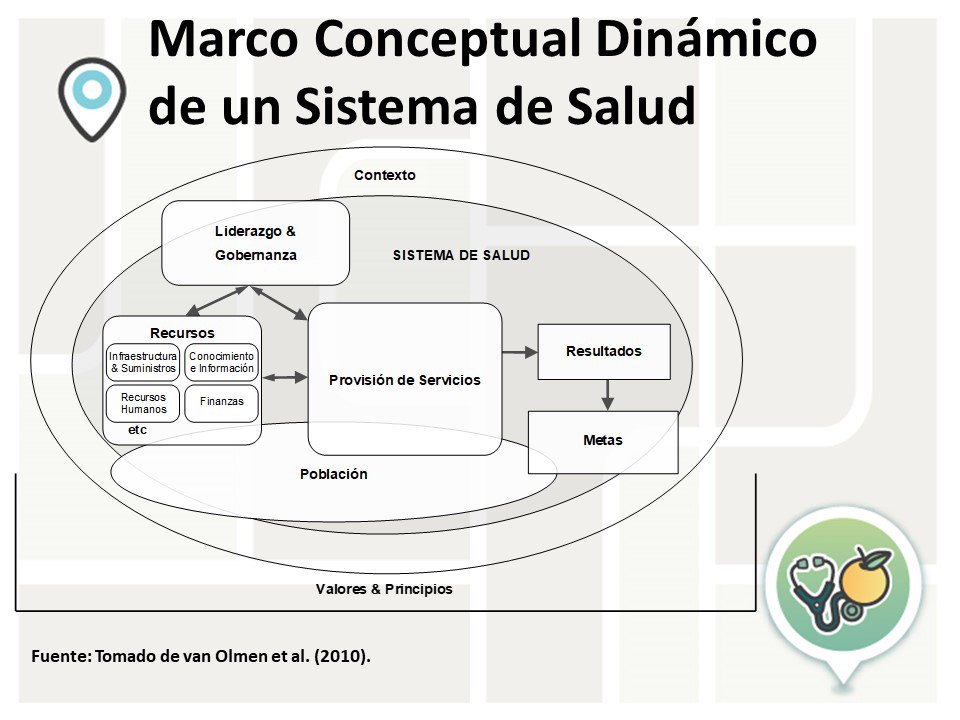 Marco Conceptual Dinámico de un Sistema de Salud

Contexto

Liderazgo & Gobernanza

SISTEMA DE SALUD

Recursos

Infraestructura & Suministros

Conocimiento e Información

Recursos Humanos

Finanzas

etc

Provisión de Servicios

Resultados

Metas

Población

Valores & Principios

Fuente: Tomado de van Olmen et al. (2010).